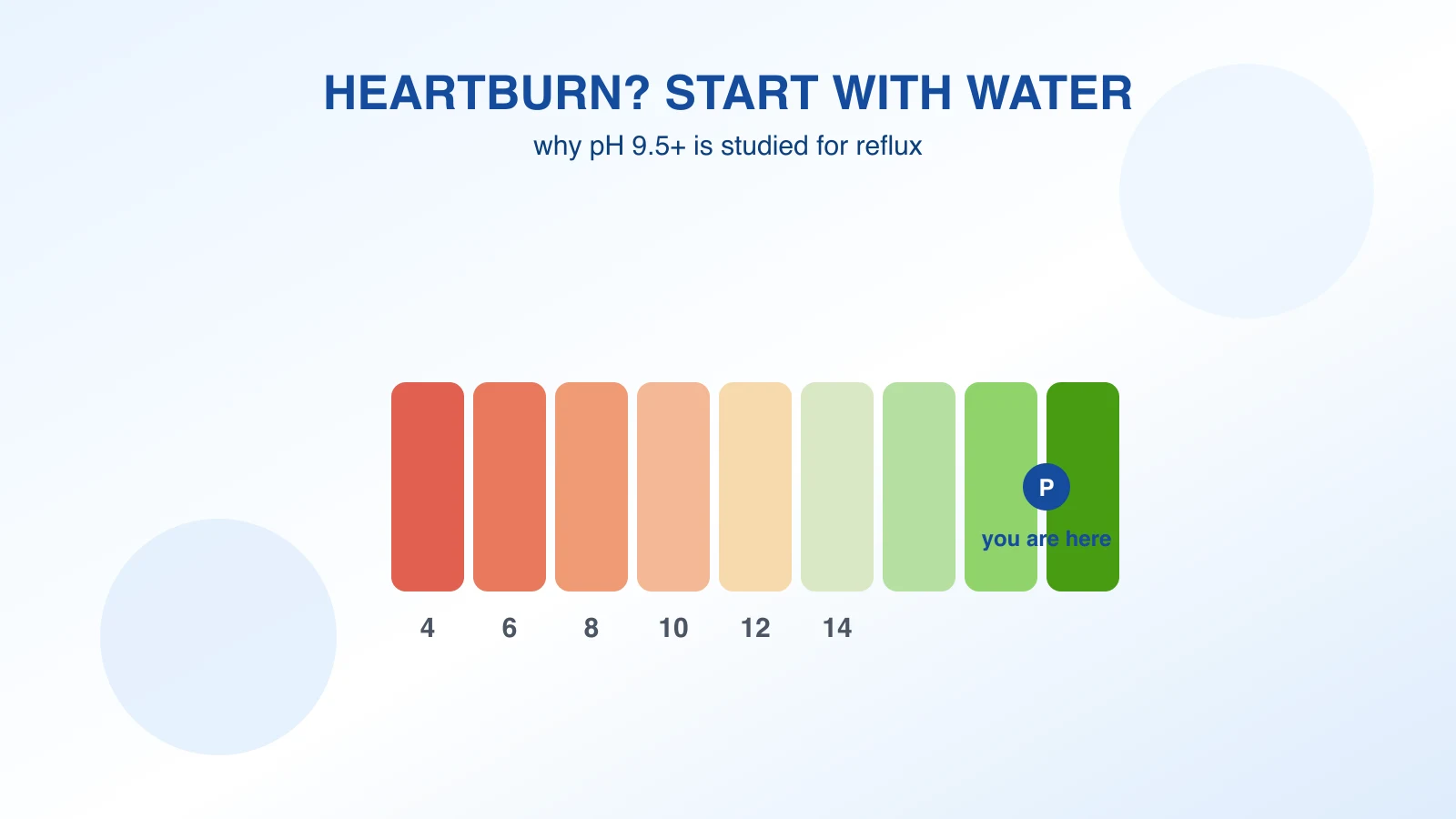 HEARTBURN? START WITH WATER

why pH 9.5+ is studied for reflux

P

you are here

4 6 8 10 12 14